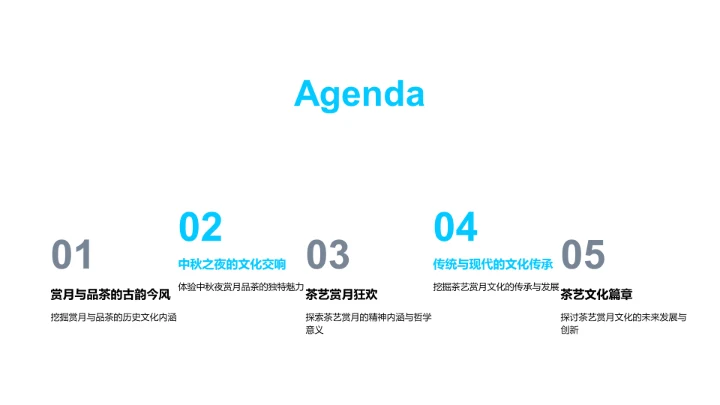 Agenda

01
赏月与品茶的古韵今风
挖掘赏月与品茶的历史文化内涵

02
中秋之夜的文化交响
体验中秋夜赏月品茶的独特魅力

03
茶艺赏月狂欢
探索茶艺赏月的精神内涵与哲学意义

04
传统与现代的文化传承
挖掘茶艺赏月文化的传承与发展

05
茶艺文化篇章
探讨茶艺赏月文化的未来发展与创新